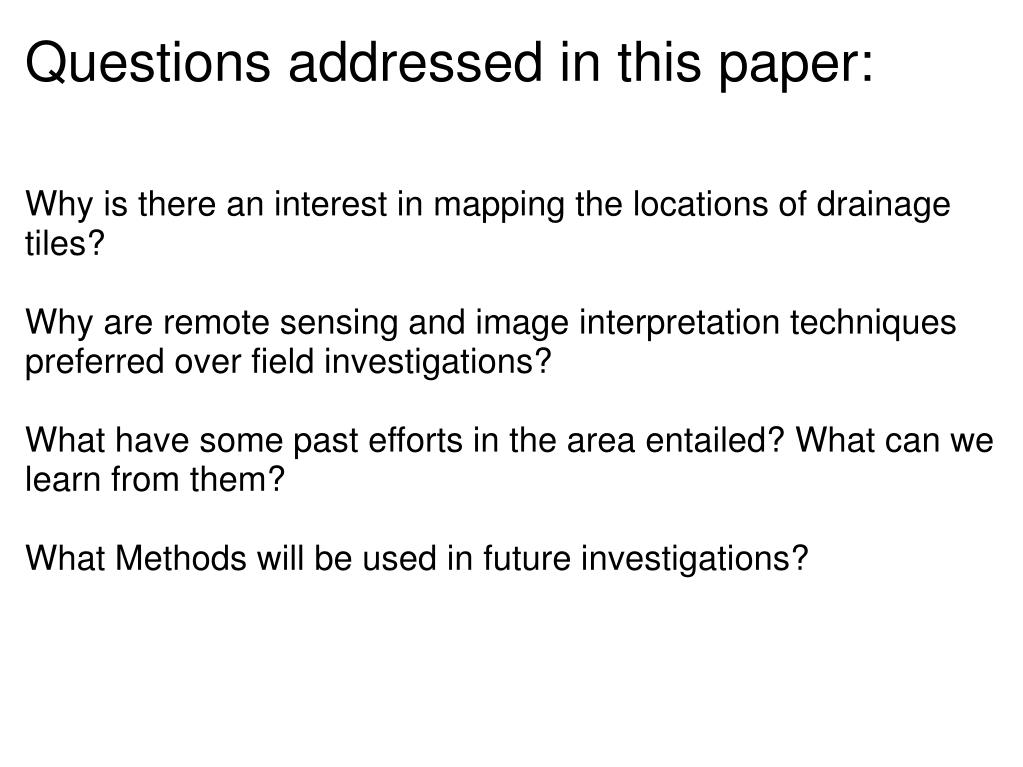 Questions addressed in this paper:

Why is there an interest in mapping the locations of drainage tiles?

Why are remote sensing and image interpretation techniques preferred over field investigations?

What have some past efforts in the area entailed? What can we learn from them?

What Methods will be used in future investigations?